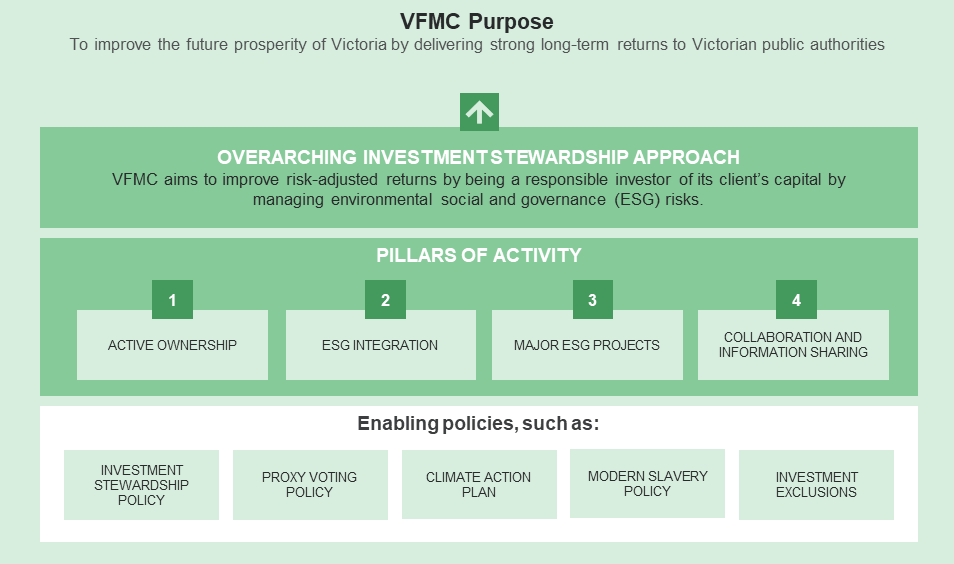 VFMC Purpose

To improve the future prosperity of Victoria by delivering strong long-term returns to Victorian public authorities

OVERARCHING INVESTMENT STEWARDSHIP APPROACH

VFMC aims to improve risk-adjusted returns by being a responsible investor of its client's capital by managing environmental social and governance (ESG) risks.

PILLARS OF ACTIVITY

1
ACTIVE OWNERSHIP

2
ESG INTEGRATION

3
MAJOR ESG PROJECTS

4
COLLABORATION AND INFORMATION SHARING

Enabling policies, such as:

INVESTMENT STEWARDSHIP POLICY

PROXY VOTING POLICY

CLIMATE ACTION PLAN

MODERN SLAVERY POLICY

INVESTMENT EXCLUSIONS